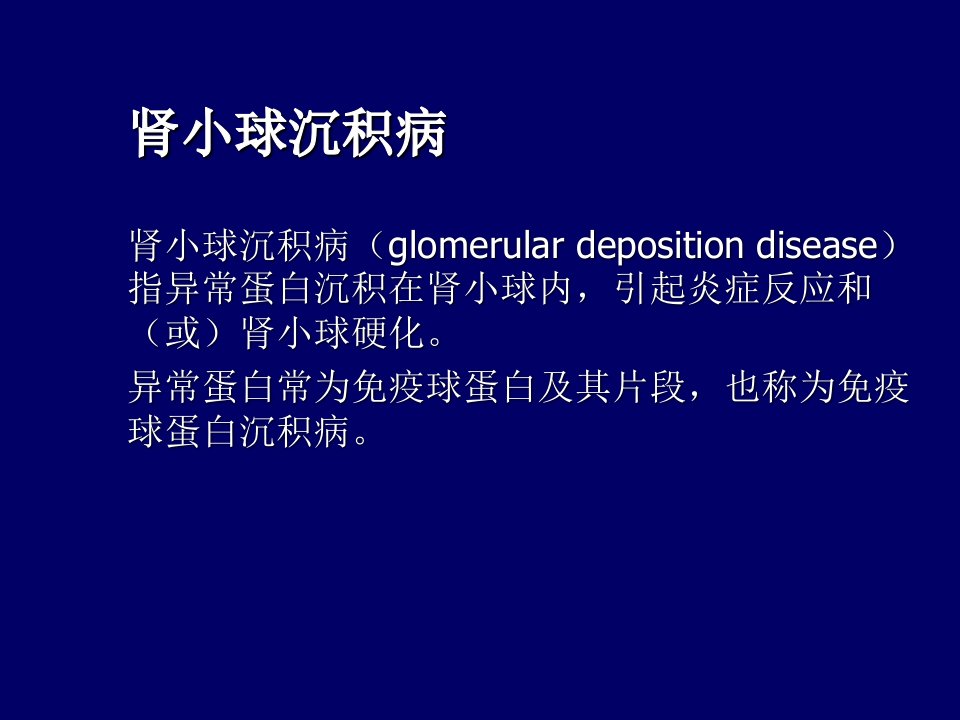 肾小球沉积病

肾小球沉积病（glomerular deposition disease）指异常蛋白沉积在肾小球内，引起炎症反应和（或）肾小球硬化。

异常蛋白常为免疫球蛋白及其片段，也称为免疫球蛋白沉积病。